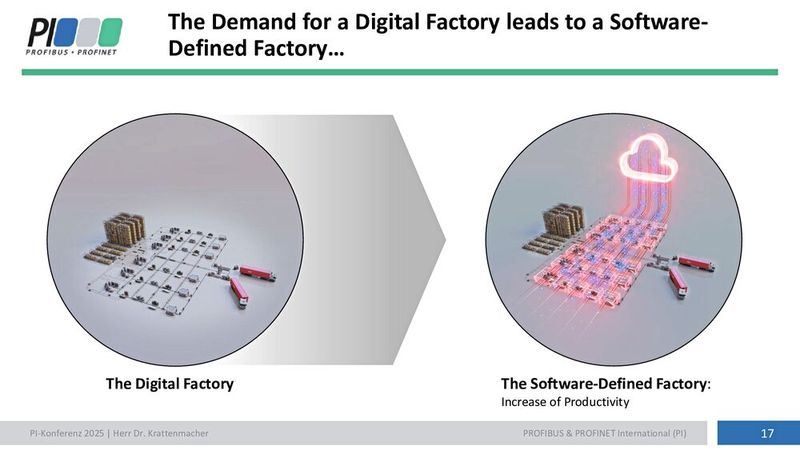 PI
PROFIBUS • PROFINET

The Demand for a Digital Factory leads to a Software-Defined Factory…

The Digital Factory

The Software-Defined Factory:
Increase of Productivity

PI-Konferenz 2025 | Herr Dr. Krattenmacher
PROFIBUS & PROFINET International (PI)
17